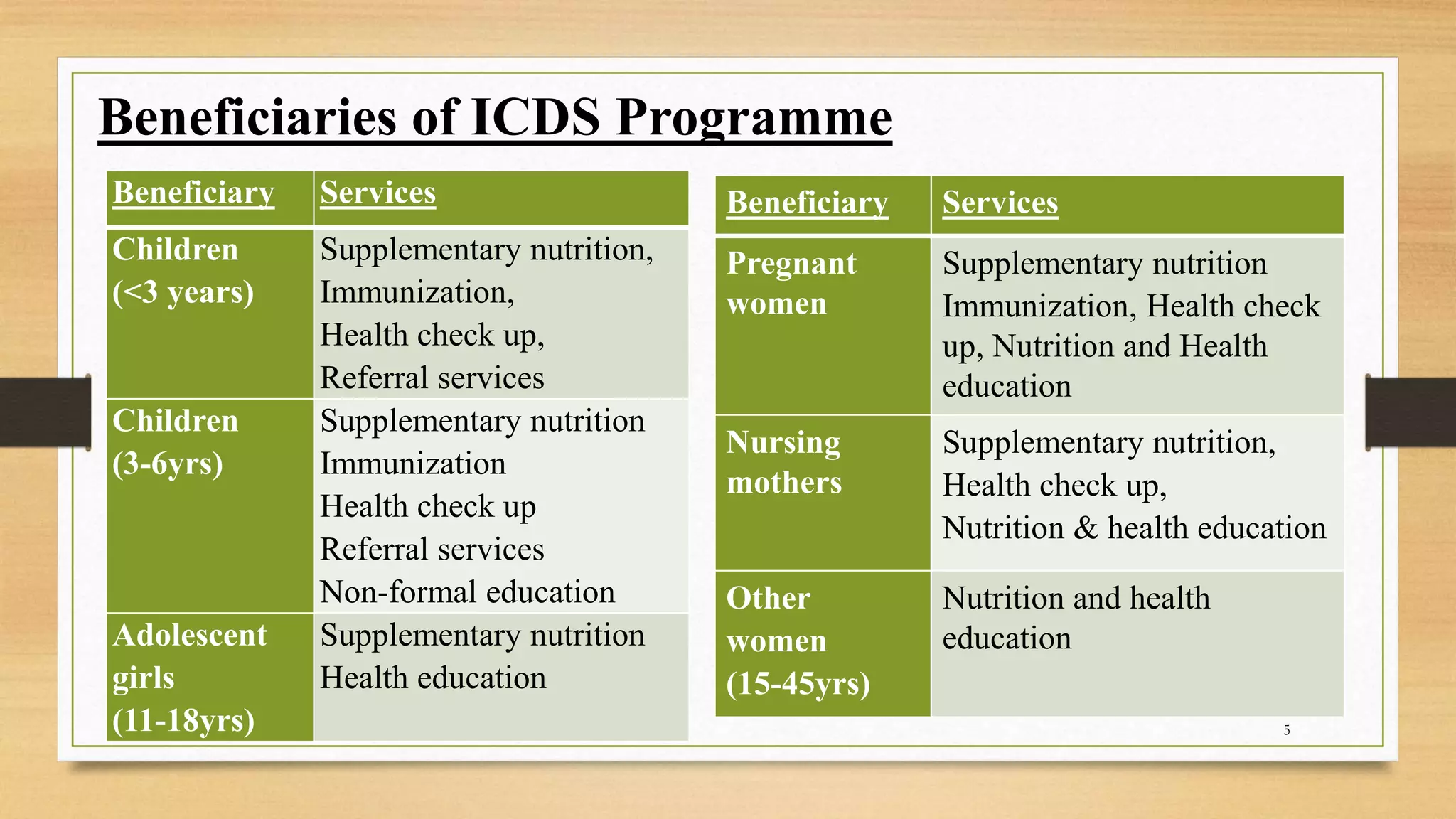 Beneficiaries of ICDS Programme

| Beneficiary | Services |
|---|---|
| Children (<3 years) | Supplementary nutrition, Immunization, Health check up, Referral services |
| Children (3-6yrs) | Supplementary nutrition Immunization Health check up Referral services Non-formal education |
| Adolescent girls (11-18yrs) | Supplementary nutrition Health education |

| Beneficiary | Services |
|---|---|
| Pregnant women | Supplementary nutrition Immunization, Health check up, Nutrition and Health education |
| Nursing mothers | Supplementary nutrition, Health check up, Nutrition & health education |
| Other women (15-45yrs) | Nutrition and health education |

5